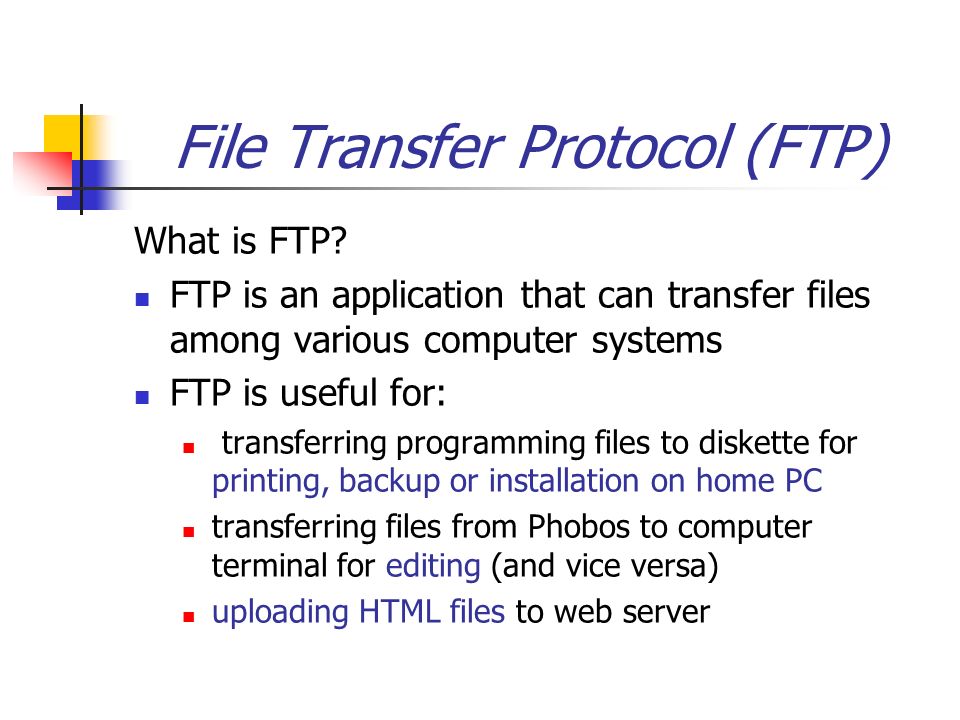 File Transfer Protocol (FTP)

What is FTP?

- FTP is an application that can transfer files among various computer systems
- FTP is useful for:
  - transferring programming files to diskette for printing, backup or installation on home PC
  - transferring files from Phobos to computer terminal for editing (and vice versa)
  - uploading HTML files to web server